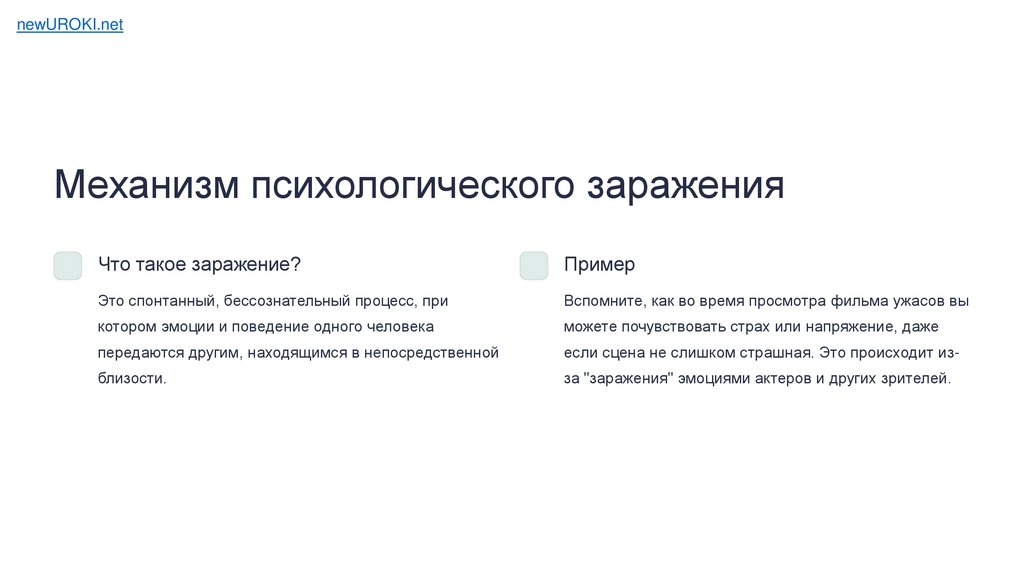 newUROKI.net

Механизм психологического заражения

Что такое заражение?

Это спонтанный, бессознательный процесс, при котором эмоции и поведение одного человека передаются другим, находящимся в непосредственной близости.

Пример

Вспомните, как во время просмотра фильма ужасов вы можете почувствовать страх или напряжение, даже если сцена не слишком страшная. Это происходит из-за "заражения" эмоциями актеров и других зрителей.